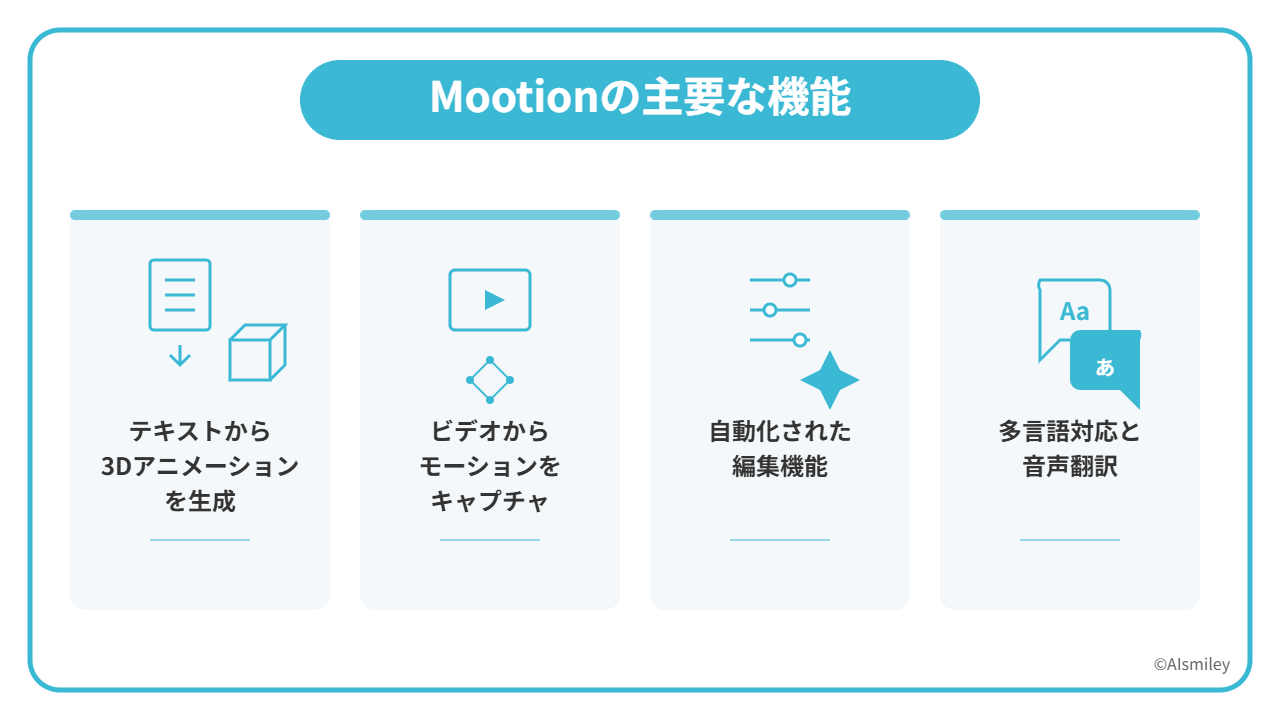 Mootionの主要な機能

テキストから
3Dアニメーション
を生成

ビデオから
モーションを
キャプチャ

自動化された
編集機能

Aa
あ

多言語対応と
音声翻訳

©AIsmiley